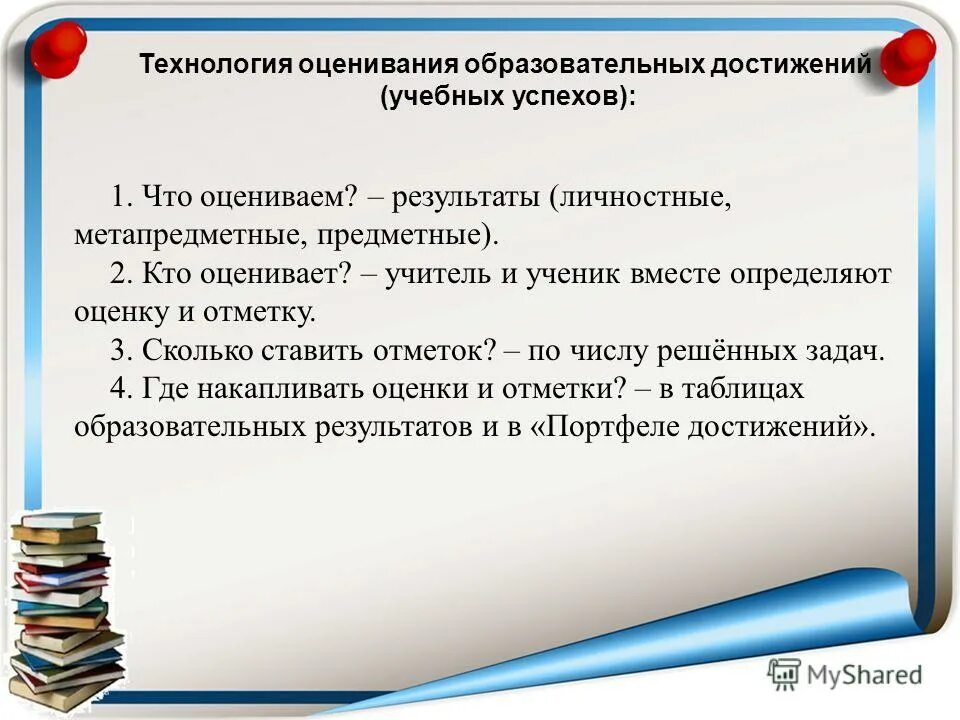 Технология оценивания образовательных достижений (учебных успехов):

1. Что оцениваем? – результаты (личностные, метапредметные, предметные).

2. Кто оценивает? – учитель и ученик вместе определяют оценку и отметку.

3. Сколько ставить отметок? – по числу решённых задач.

4. Где накапливать оценки и отметки? – в таблицах образовательных результатов и в «Портфеле достижений».

MyShared